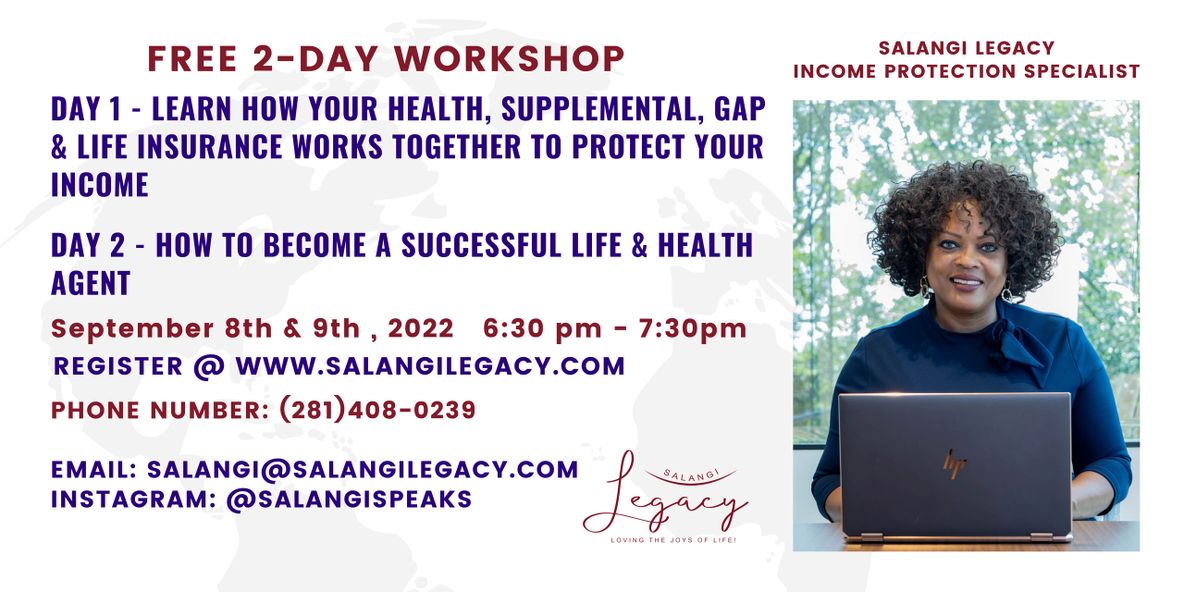 FREE 2-DAY WORKSHOP

DAY 1 - LEARN HOW YOUR HEALTH, SUPPLEMENTAL, GAP & LIFE INSURANCE WORKS TOGETHER TO PROTECT YOUR INCOME

DAY 2 - HOW TO BECOME A SUCCESSFUL LIFE & HEALTH AGENT

September 8th & 9th , 2022 6:30 pm - 7:30pm

REGISTER @ WWW.SALANGILEGACY.COM

PHONE NUMBER: (281)408-0239

EMAIL: SALANGI@SALANGILEGACY.COM
INSTAGRAM: @SALANGISPEAKS

SALANGI
Legacy
LOVING THE JOYS OF LIFE!

SALANGI LEGACY
INCOME PROTECTION SPECIALIST

hp